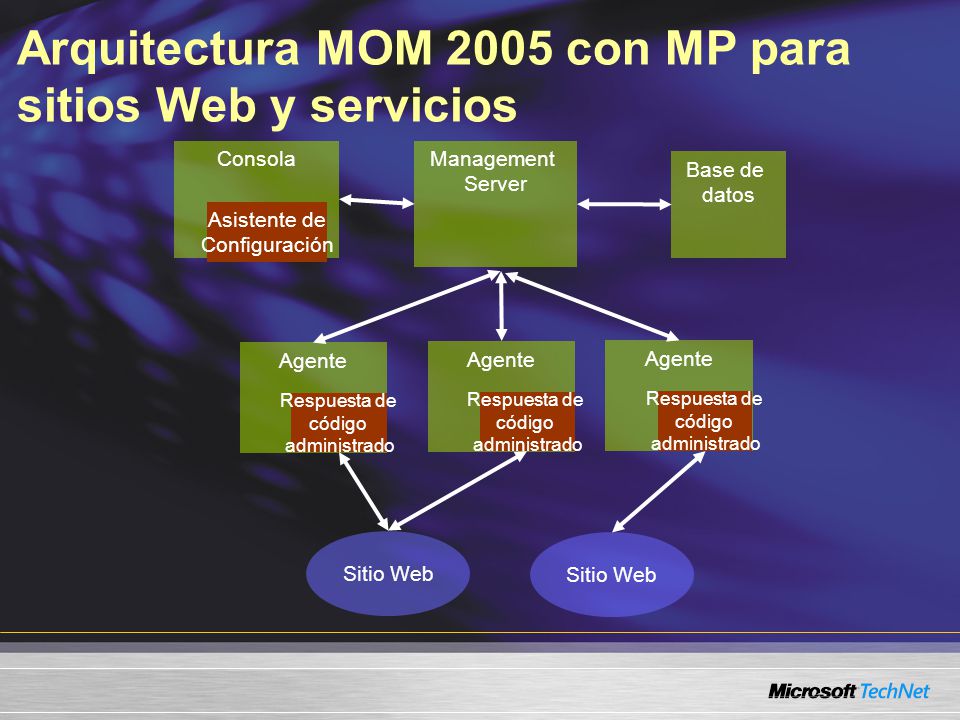 Arquitectura MOM 2005 con MP para sitios Web y servicios

Consola

Asistente de Configuración

Management Server

Base de datos

Agente

Respuesta de código administrado

Agente

Respuesta de código administrado

Agente

Respuesta de código administrado

Sitio Web

Sitio Web

Microsoft TechNet